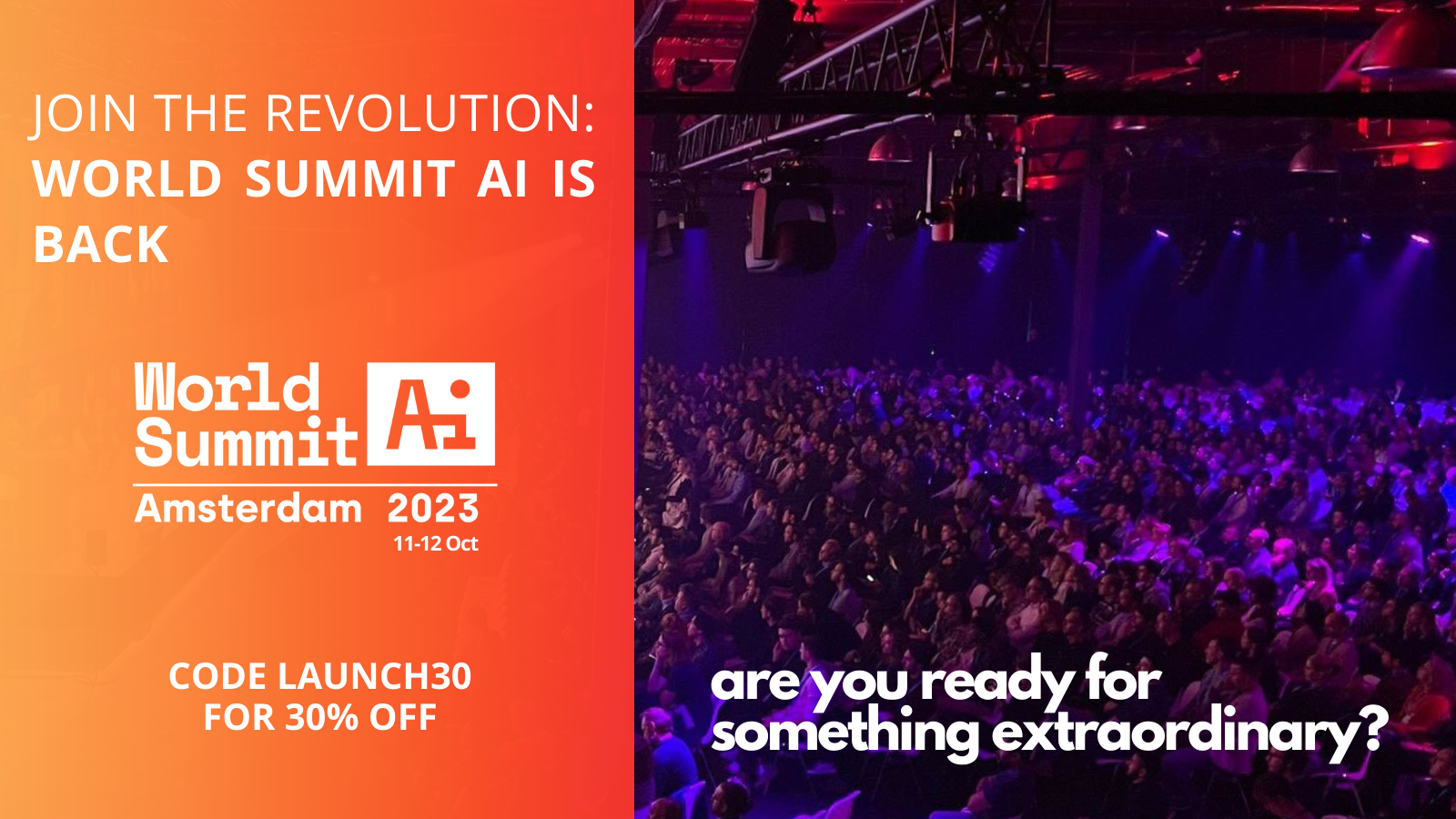 JOIN THE REVOLUTION:
WORLD SUMMIT AI IS BACK

World Summit AI
Amsterdam 2023
11-12 Oct

CODE LAUNCH30
FOR 30% OFF

are you ready for something extraordinary?